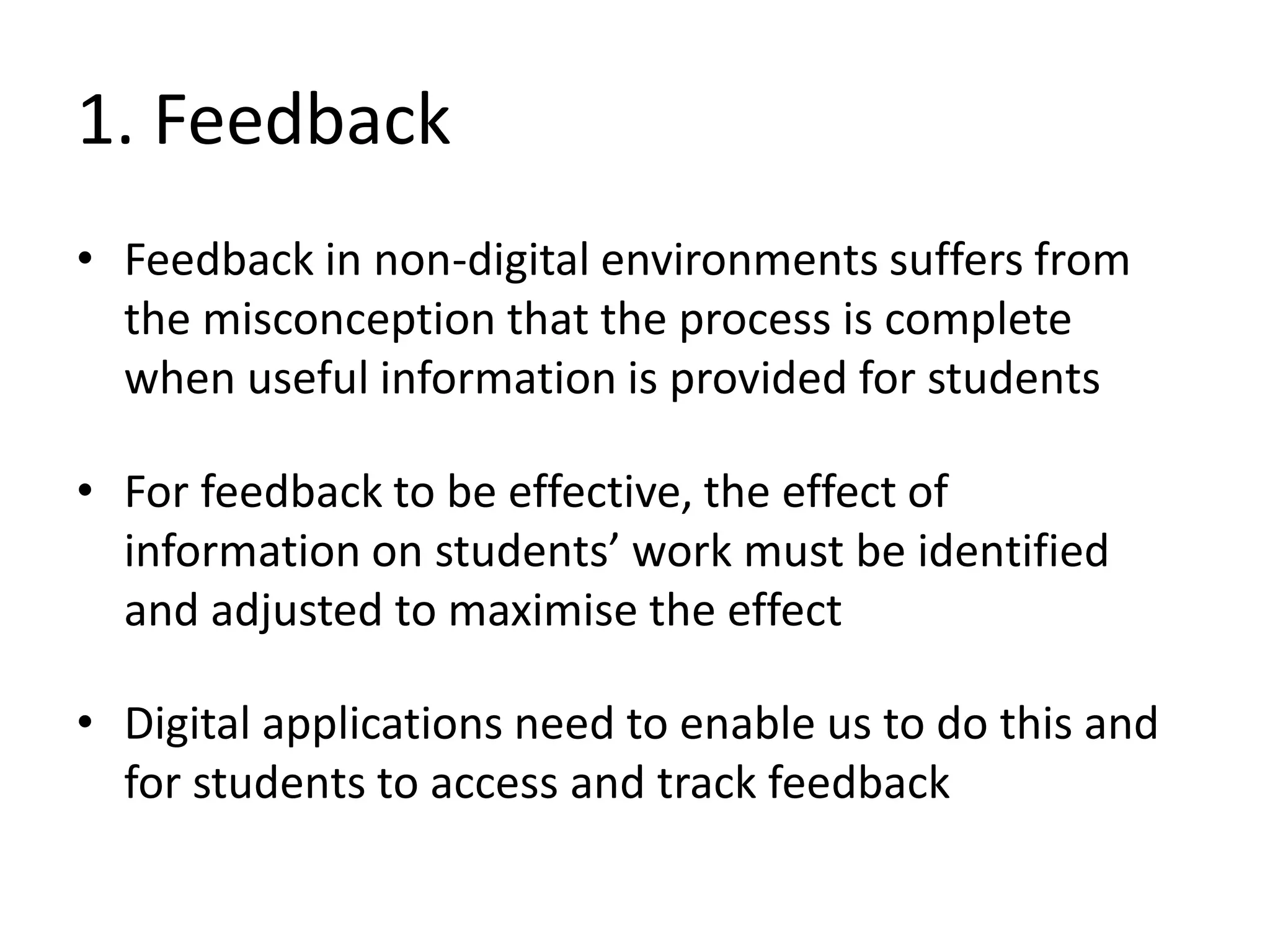 1. Feedback

• Feedback in non-digital environments suffers from the misconception that the process is complete when useful information is provided for students

• For feedback to be effective, the effect of information on students’ work must be identified and adjusted to maximise the effect

• Digital applications need to enable us to do this and for students to access and track feedback